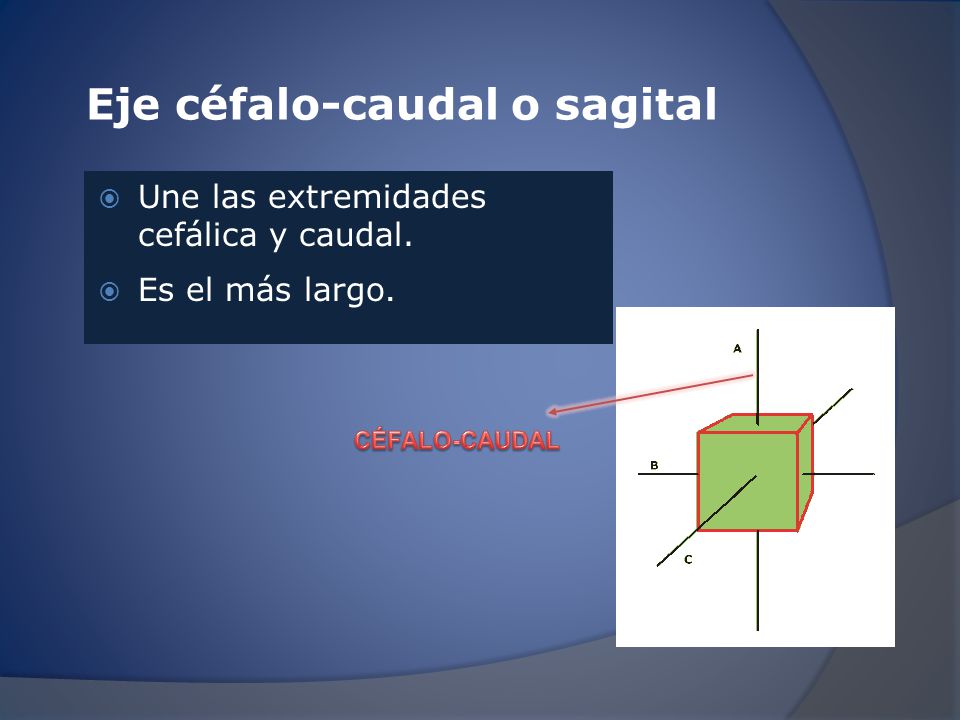 Eje céfalo-caudal o sagital

Une las extremidades cefálica y caudal.

Es el más largo.

CÉFALO-CAUDAL

A

B

C